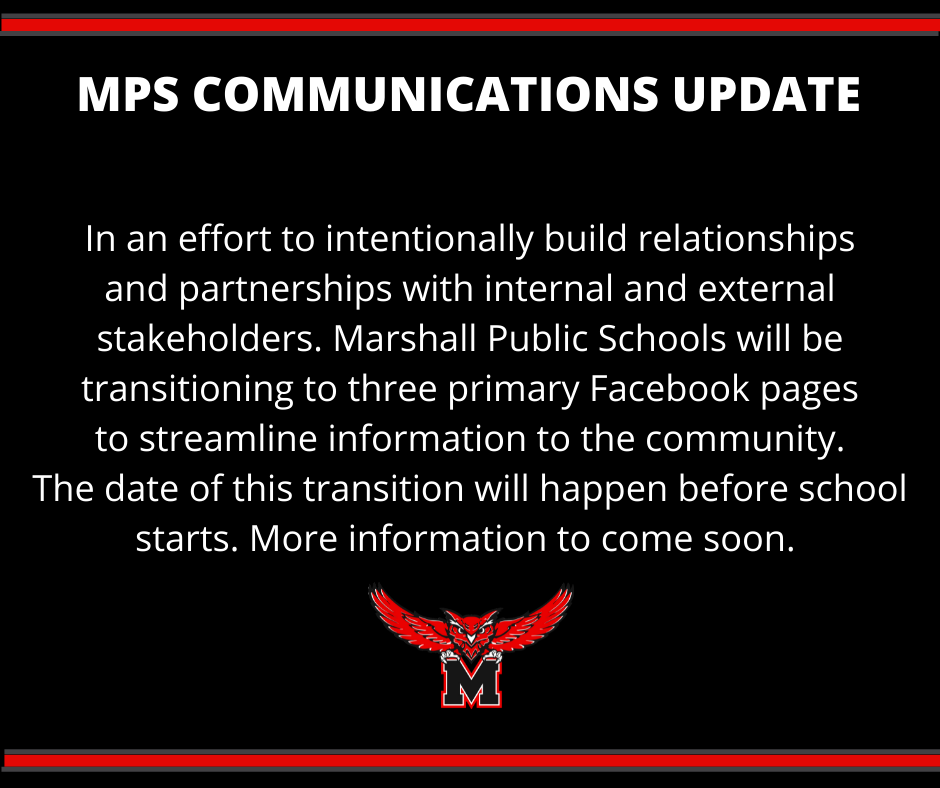 MPS COMMUNICATIONS UPDATE

In an effort to intentionally build relationships and partnerships with internal and external stakeholders. Marshall Public Schools will be transitioning to three primary Facebook pages to streamline information to the community. The date of this transition will happen before school starts. More information to come soon.

M